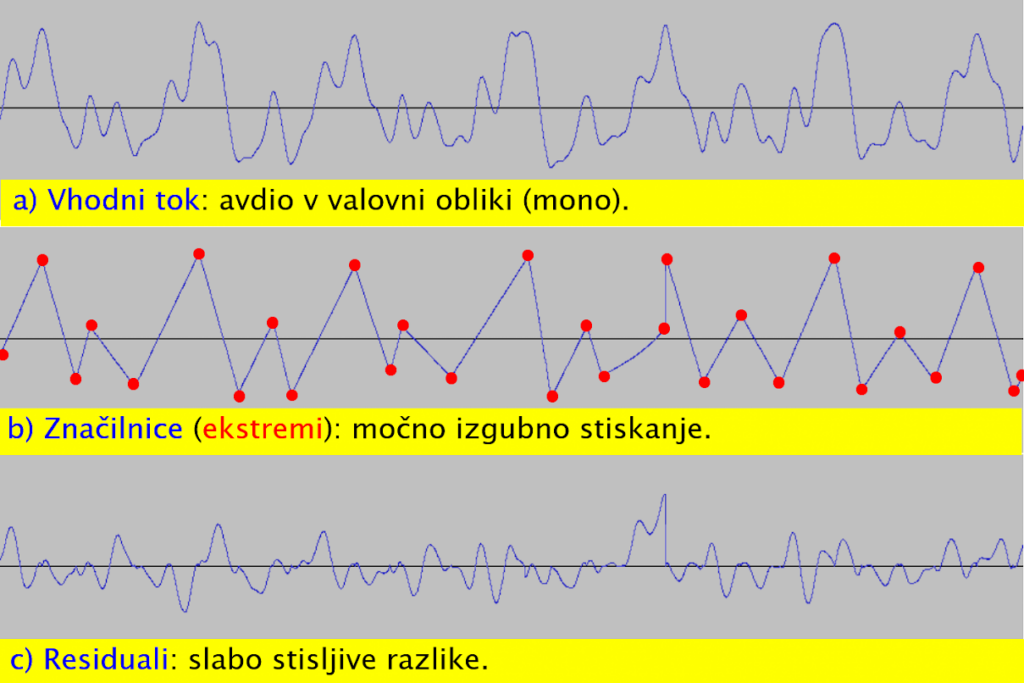 a) Vhodni tok: avdio v valovni obliki (mono).

b) Značilnice (ekstremi): močno izgubno stiskanje.

c) Residuali: slabo stisljive razlike.